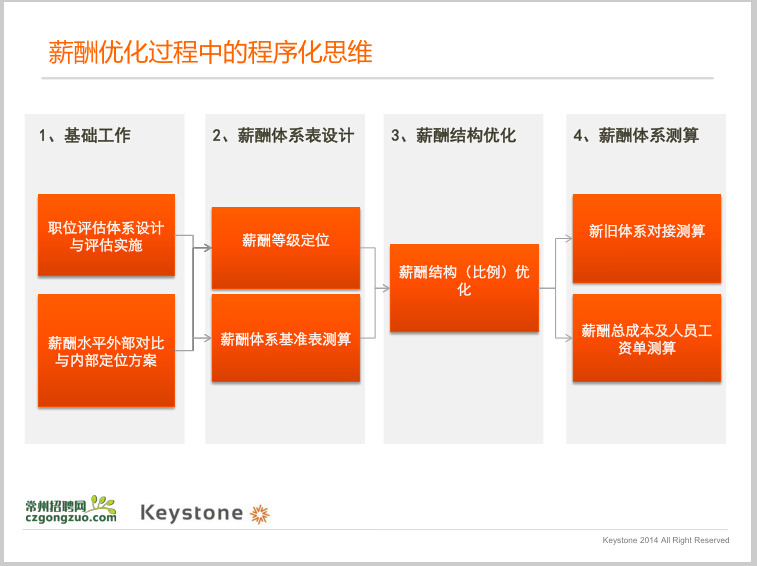 薪酬优化过程中的程序化思维

1、基础工作

职位评估体系设计与评估实施

薪酬水平外部对比与内部定位方案

2、薪酬体系表设计

薪酬等级定位

薪酬体系基准表测算

3、薪酬结构优化

薪酬结构（比例）优化

4、薪酬体系测算

新旧体系对接测算

薪酬总成本及人员工资单测算

常州招聘网 czgongzuo.com

Keystone

Keystone 2014 All Right Reserved